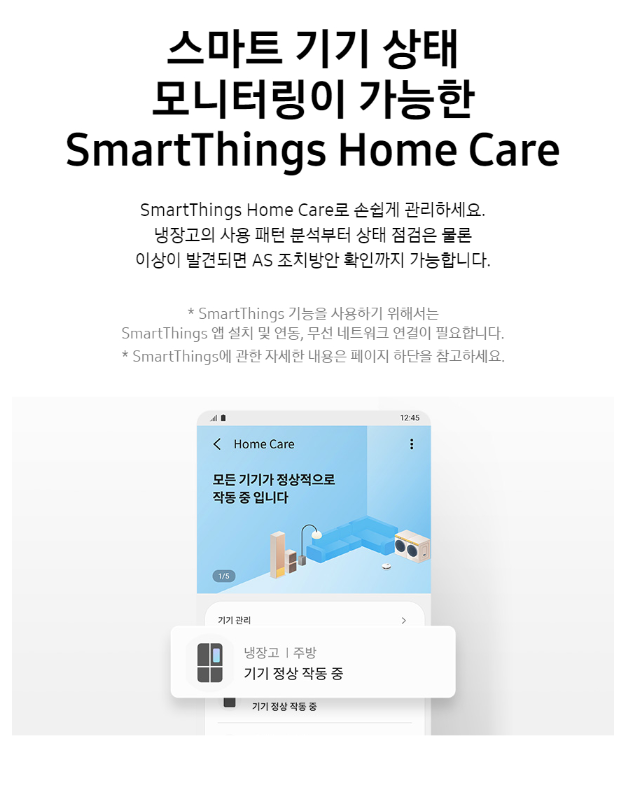 스마트 기기 상태
모니터링이 가능한
SmartThings Home Care

SmartThings Home Care로 손쉽게 관리하세요.
냉장고의 사용 패턴 분석부터 상태 점검은 물론
이상이 발견되면 AS 조치방안 확인까지 가능합니다.

* SmartThings 기능을 사용하기 위해서는
SmartThings 앱 설치 및 연동, 무선 네트워크 연결이 필요합니다.
* SmartThings에 관한 자세한 내용은 페이지 하단을 참고하세요.

12:45

Home Care

모든 기기가 정상적으로
작동 중 입니다

1/5

기기 관리

냉장고 | 주방
기기 정상 작동 중

기기 정상 작동 중